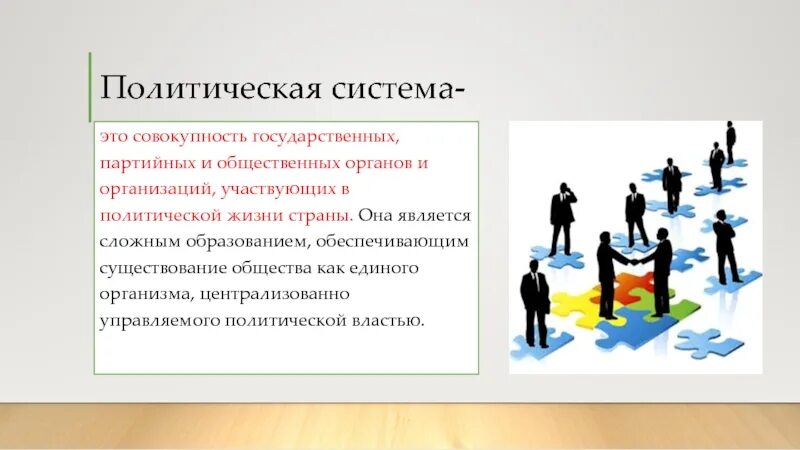 Политическая система-

это совокупность государственных, партийных и общественных органов и организаций, участвующих в политической жизни страны. Она является сложным образованием, обеспечивающим существование общества как единого организма, централизованно управляемого политической властью.